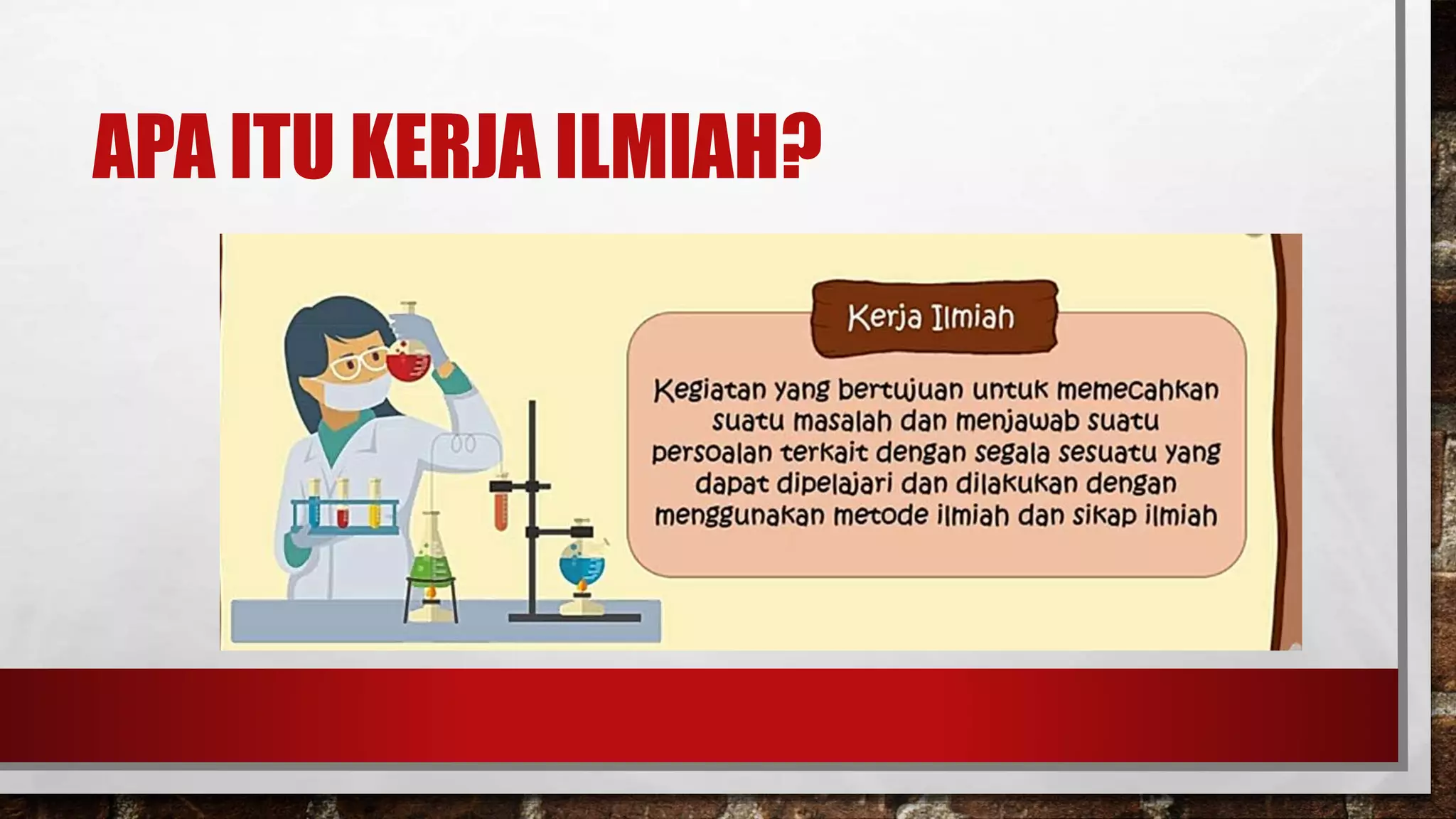 APA ITU KERJA ILMIAH?

Kerja Ilmiah

Kegiatan yang bertujuan untuk memecahkan suatu masalah dan menjawab suatu persoalan terkait dengan segala sesuatu yang dapat dipelajari dan dilakukan dengan menggunakan metode ilmiah dan sikap ilmiah